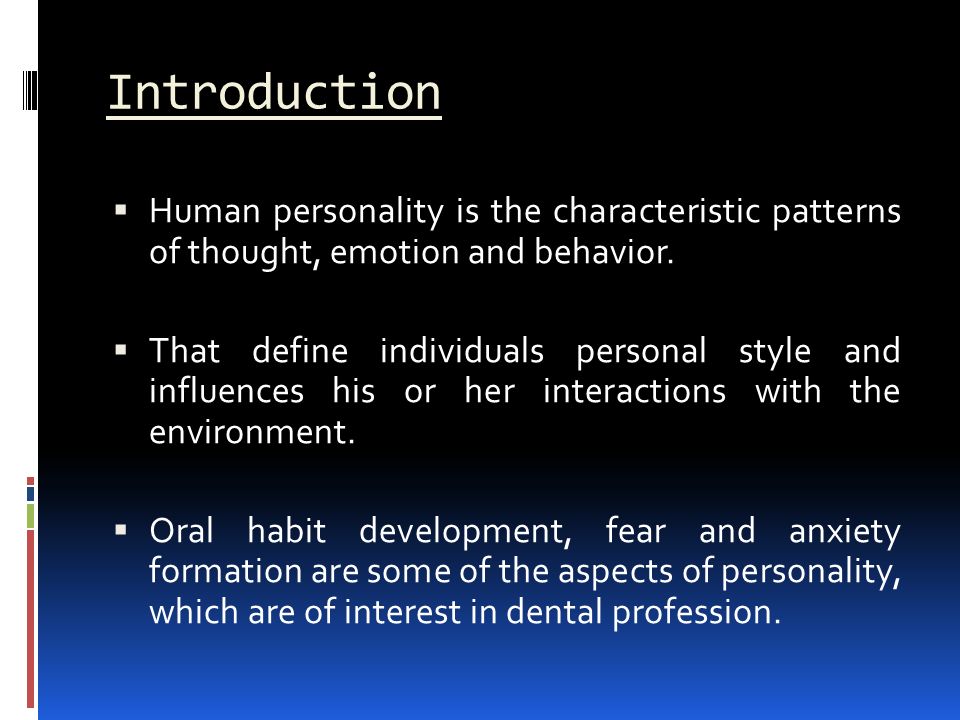 Introduction

▪ Human personality is the characteristic patterns of thought, emotion and behavior.

▪ That define individuals personal style and influences his or her interactions with the environment.

▪ Oral habit development, fear and anxiety formation are some of the aspects of personality, which are of interest in dental profession.